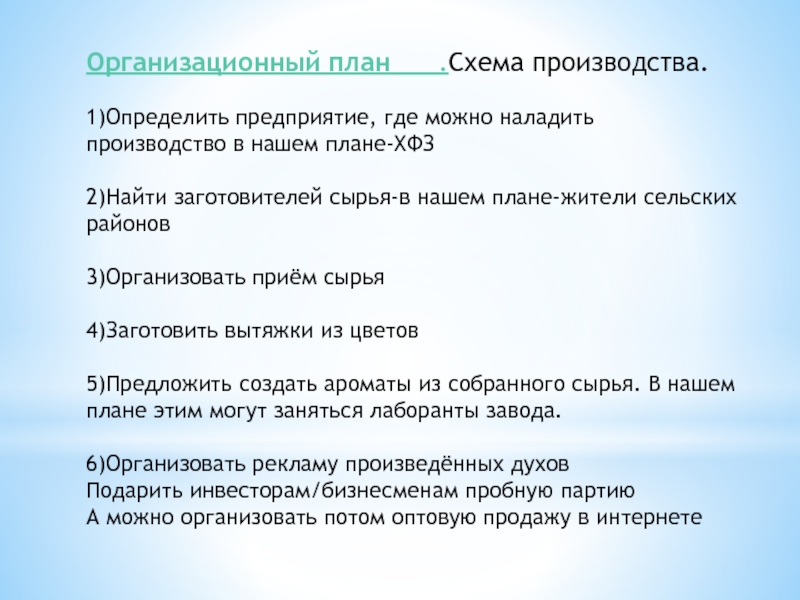 Организационный план     .Схема производства.

1)Определить предприятие, где можно наладить производство в нашем плане-ХФЗ

2)Найти заготовителей сырья-в нашем плане-жители сельских районов

3)Организовать приём сырья

4)Заготовить вытяжки из цветов

5)Предложить создать ароматы из собранного сырья. В нашем плане этим могут заняться лаборанты завода.

6)Организовать рекламу произведённых духов
Подарить инвесторам/бизнесменам пробную партию
А можно организовать потом оптовую продажу в интернете